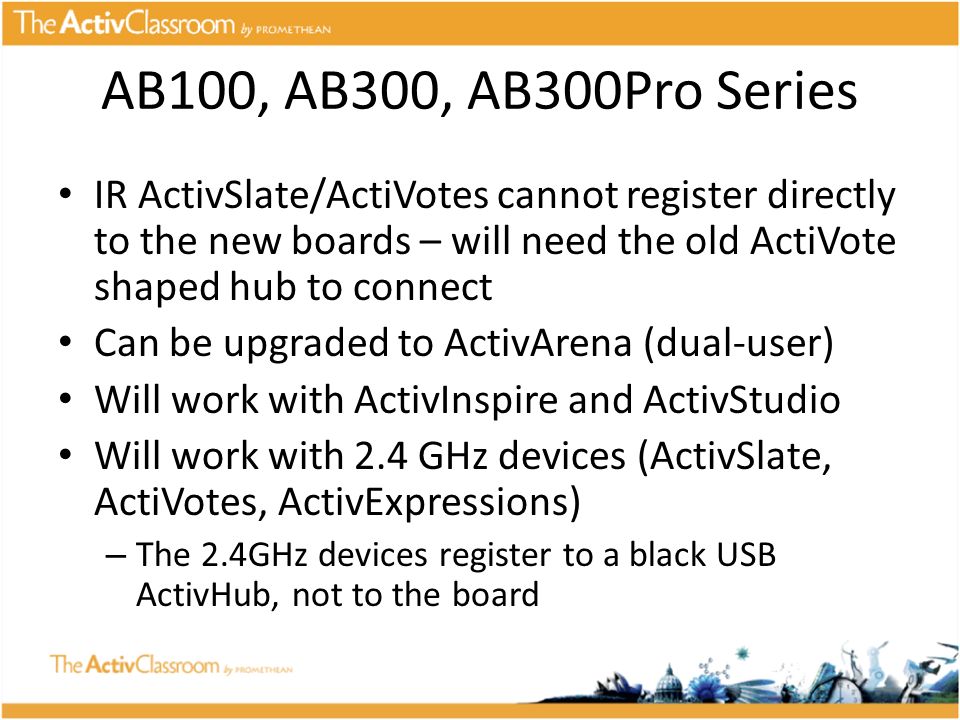 The ActivClassroom by PROMETHEAN

AB100, AB300, AB300Pro Series

• IR ActivSlate/ActiVotes cannot register directly to the new boards – will need the old ActiVote shaped hub to connect
• Can be upgraded to ActivArena (dual-user)
• Will work with ActivInspire and ActivStudio
• Will work with 2.4 GHz devices (ActivSlate, ActiVotes, ActivExpressions)
  – The 2.4GHz devices register to a black USB ActivHub, not to the board

The ActivClassroom by PROMETHEAN